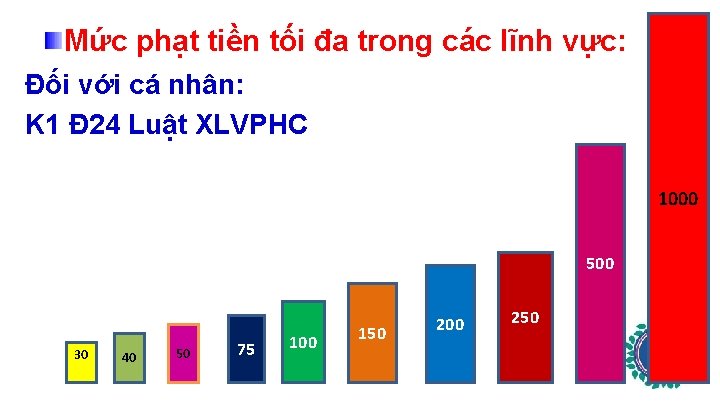 Mức phạt tiền tối đa trong các lĩnh vực:

Đối với cá nhân:

K1 Đ24 Luật XLVPHC

30

40

50

75

100

150

200

250

500

1000